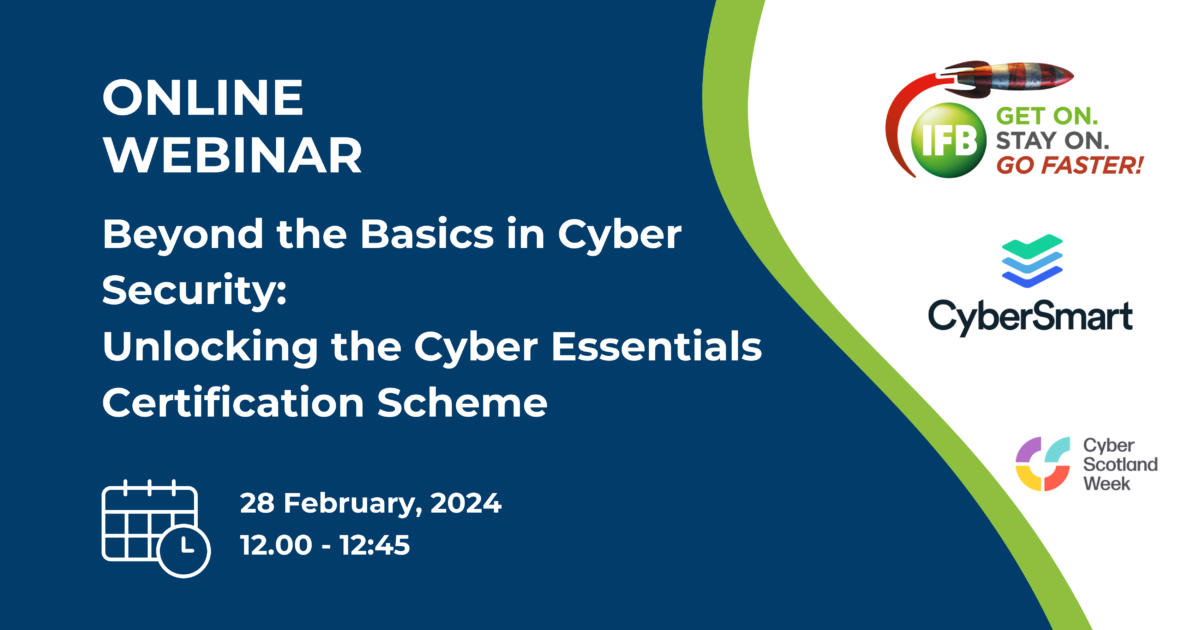 ONLINE WEBINAR

Beyond the Basics in Cyber Security: Unlocking the Cyber Essentials Certification Scheme

28 February, 2024
12.00 - 12:45

IFB
GET ON.
STAY ON.
GO FASTER!

CyberSmart

Cyber Scotland Week